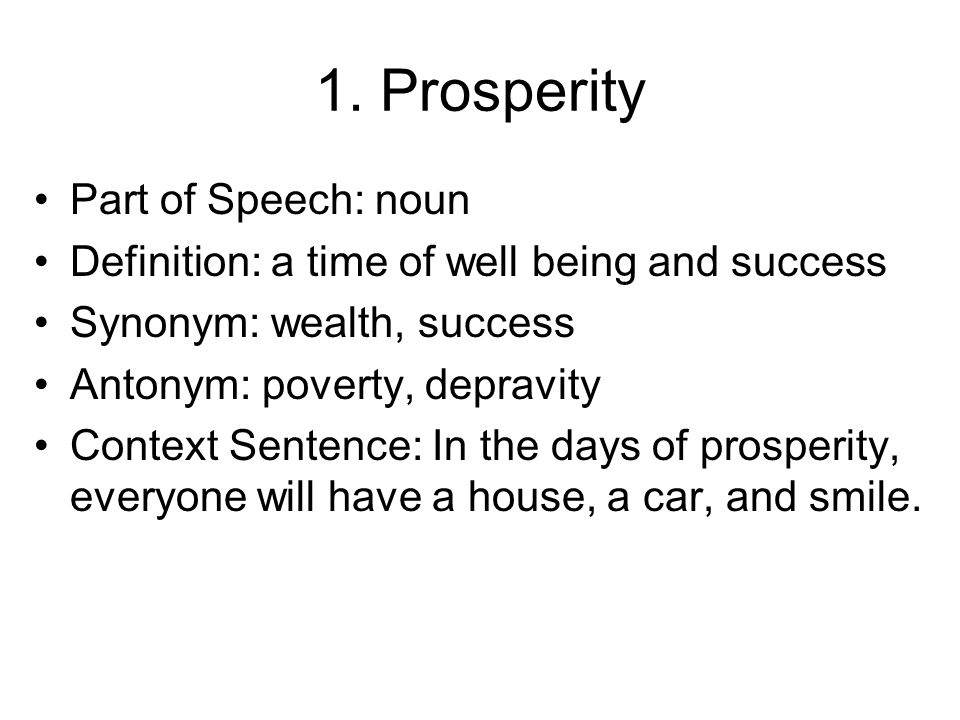 1. Prosperity

• Part of Speech: noun
• Definition: a time of well being and success
• Synonym: wealth, success
• Antonym: poverty, depravity
• Context Sentence: In the days of prosperity, everyone will have a house, a car, and smile.